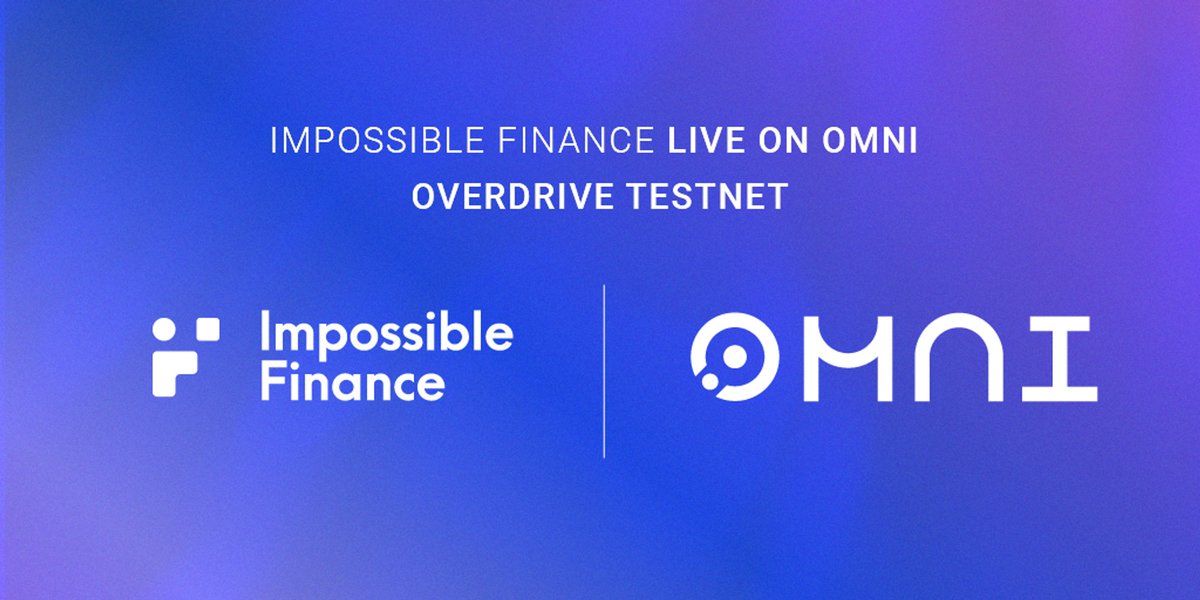 IMPOSSIBLE FINANCE LIVE ON OMNI OVERDRIVE TESTNET

Impossible Finance

OMNI